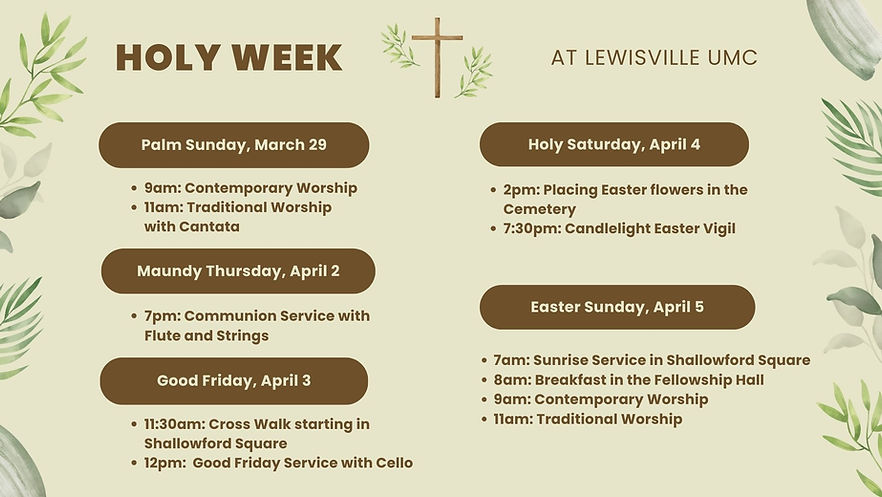 HOLY WEEK

AT LEWISVILLE UMC

Palm Sunday, March 29

- 9am: Contemporary Worship
- 11am: Traditional Worship with Cantata

Maundy Thursday, April 2

- 7pm: Communion Service with Flute and Strings

Good Friday, April 3

- 11:30am: Cross Walk starting in Shallowford Square
- 12pm: Good Friday Service with Cello

Holy Saturday, April 4

- 2pm: Placing Easter flowers in the Cemetery
- 7:30pm: Candlelight Easter Vigil

Easter Sunday, April 5

- 7am: Sunrise Service in Shallowford Square
- 8am: Breakfast in the Fellowship Hall
- 9am: Contemporary Worship
- 11am: Traditional Worship